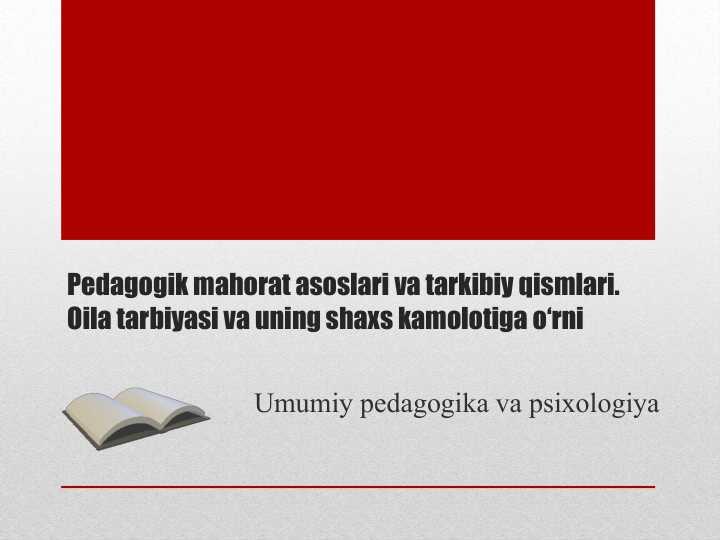 Pedagogik mahorat asoslari va tarkibiy qismlari. Oila tarbiyasi va uning shaxs kamolotiga o‘rni

Umumiy pedagogika va psixologiya